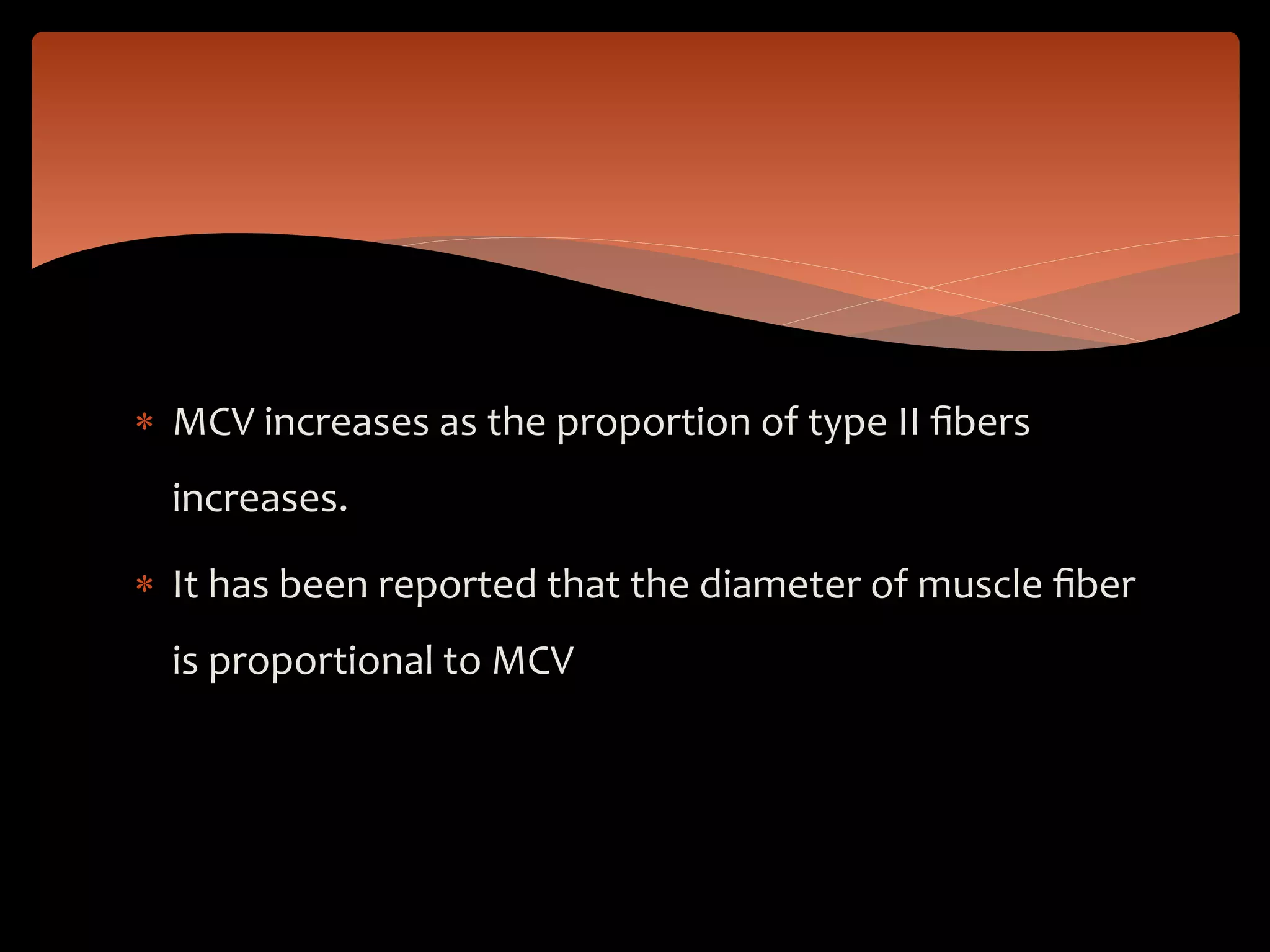 * MCV increases as the proportion of type II fibers increases.

* It has been reported that the diameter of muscle fiber is proportional to MCV